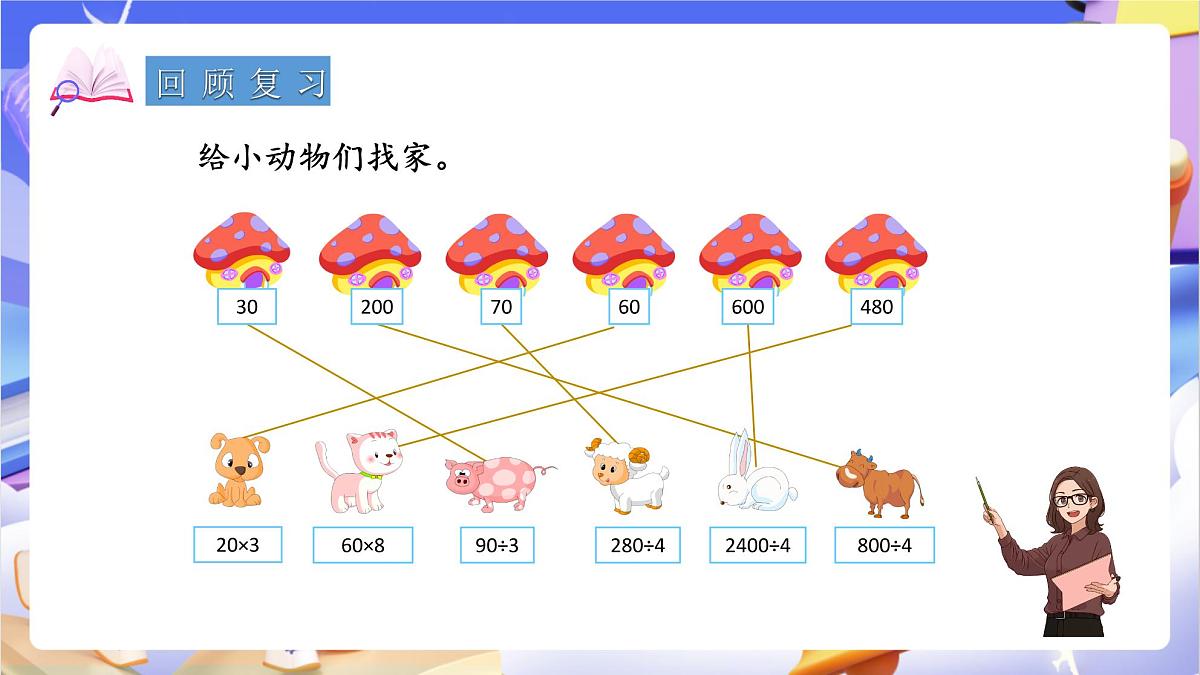 回顾复习

给小动物们找家。

30 200 70 60 600 480

$20\times3$ $60\times8$ $90\div3$ $280\div4$ $2400\div4$ $800\div4$